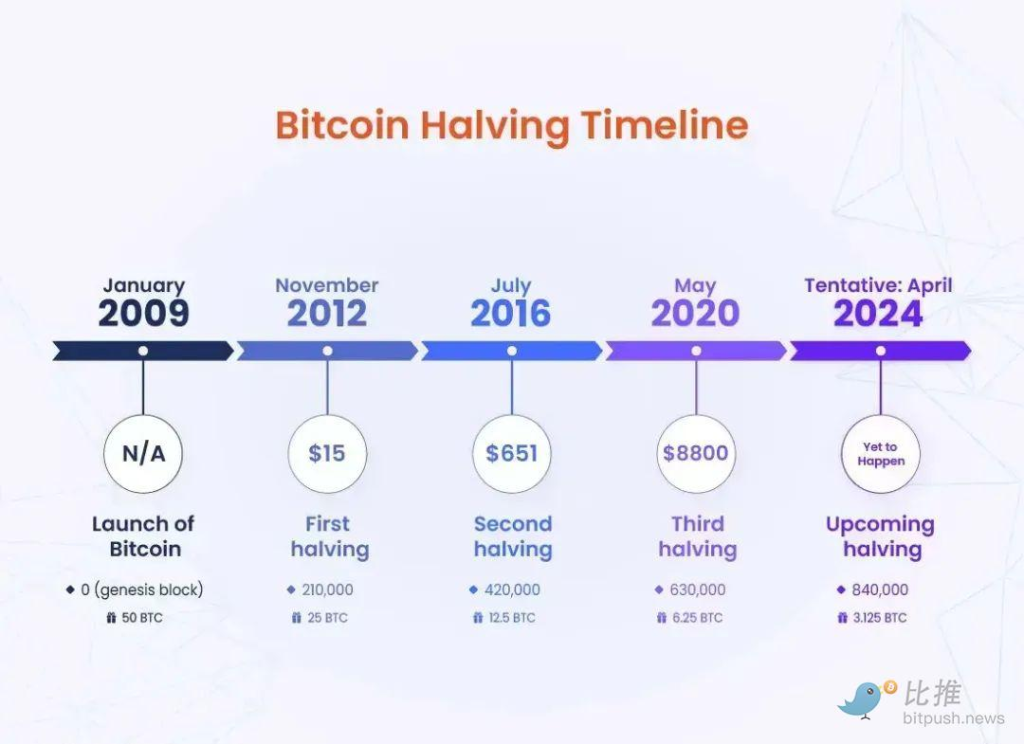 Bitcoin Halving Timeline

January
2009

N/A

Launch of Bitcoin

0 (genesis block)

50 BTC

November
2012

$15

First halving

210,000

25 BTC

July
2016

$651

Second halving

420,000

12.5 BTC

May
2020

$8800

Third halving

630,000

6.25 BTC

Tentative: April
2024

Yet to Happen

Upcoming halving

840,000

3.125 BTC

比推
bitpush.news